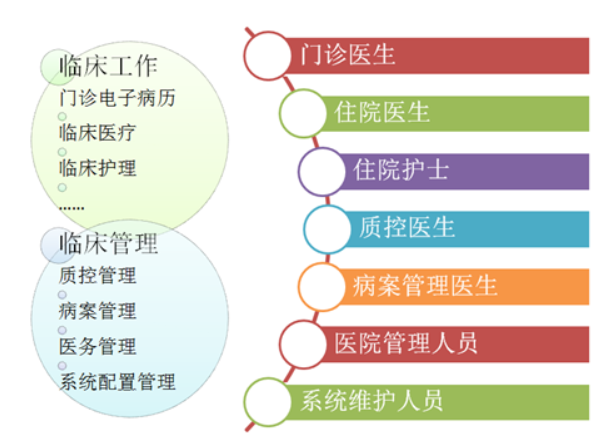 临床工作
门诊电子病历
临床医疗
临床护理
……

临床管理
质控管理
病案管理
医务管理
系统配置管理

门诊医生
住院医生
住院护士
质控医生
病案管理医生
医院管理人员
系统维护人员